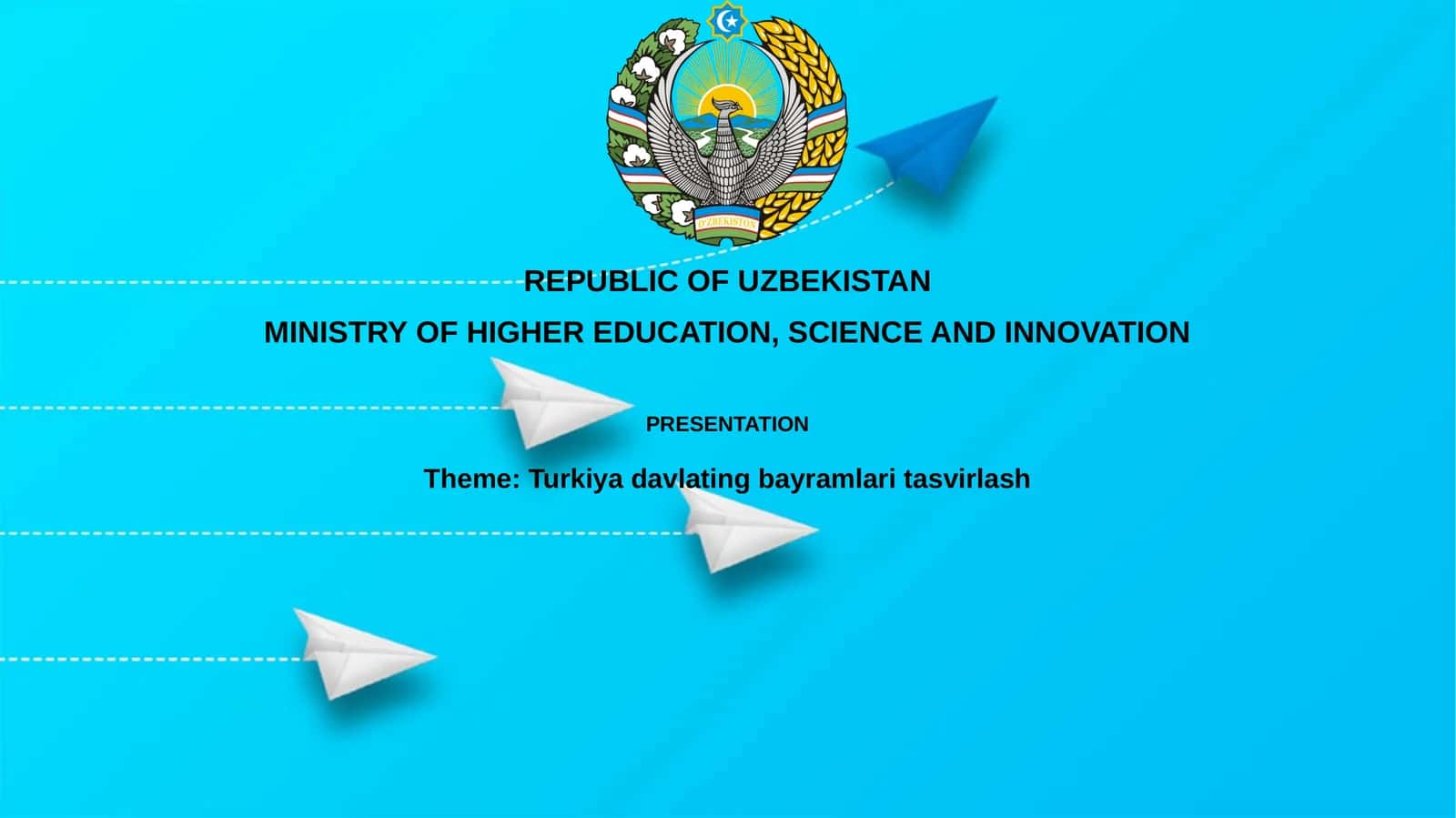 O'ZBEKISTON

REPUBLIC OF UZBEKISTAN

MINISTRY OF HIGHER EDUCATION, SCIENCE AND INNOVATION

PRESENTATION

Theme: Turkiya davlating bayramlari tasvirlash